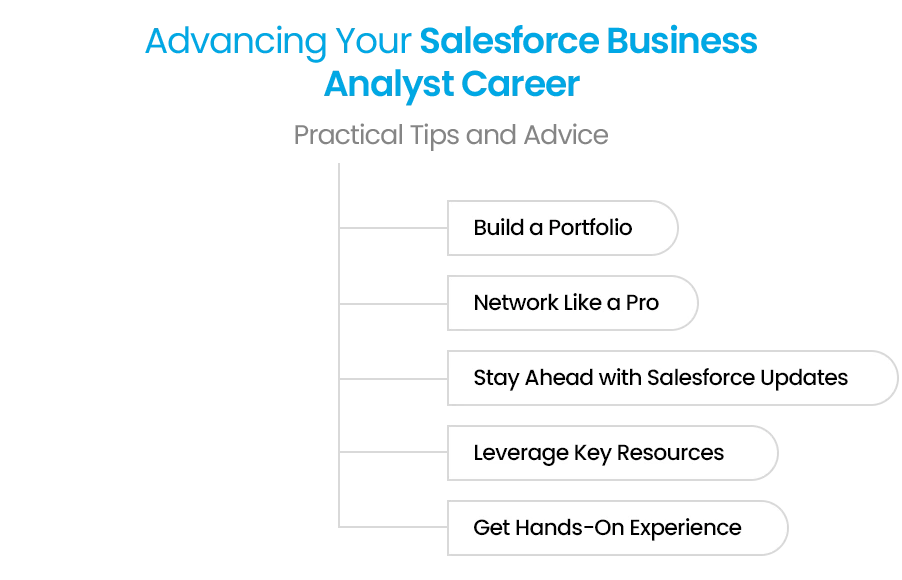 Advancing Your Salesforce Business Analyst Career

Practical Tips and Advice

Build a Portfolio

Network Like a Pro

Stay Ahead with Salesforce Updates

Leverage Key Resources

Get Hands-On Experience